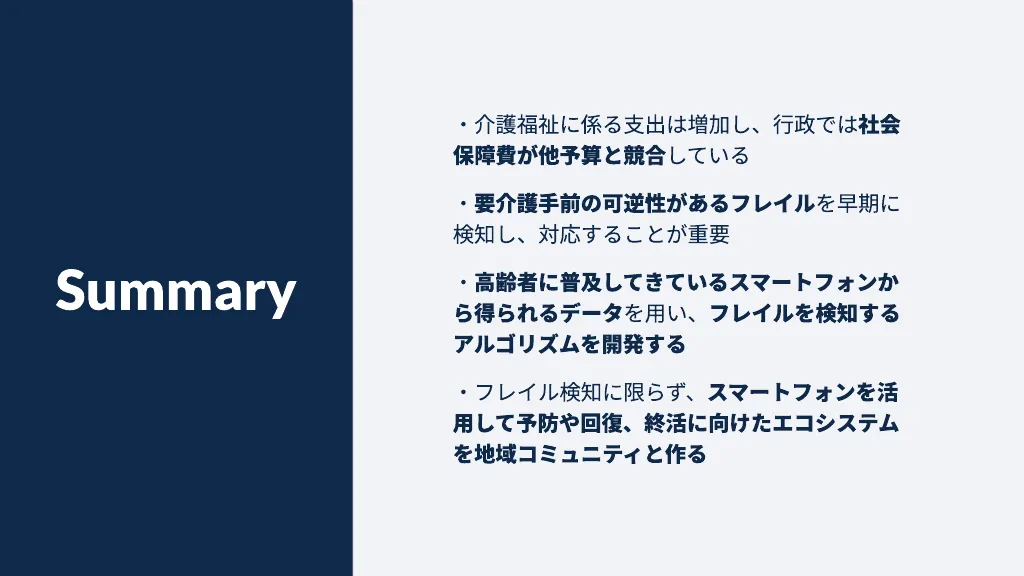 Summary

・介護福祉に係る支出は増加し、行政では社会保障費が他予算と競合している

・要介護手前の可逆性があるフレイルを早期に検知し、対応することが重要

・高齢者に普及してきているスマートフォンから得られるデータを用い、フレイルを検知するアルゴリズムを開発する

・フレイル検知に限らず、スマートフォンを活用して予防や回復、終活に向けたエコシステムを地域コミュニティと作る